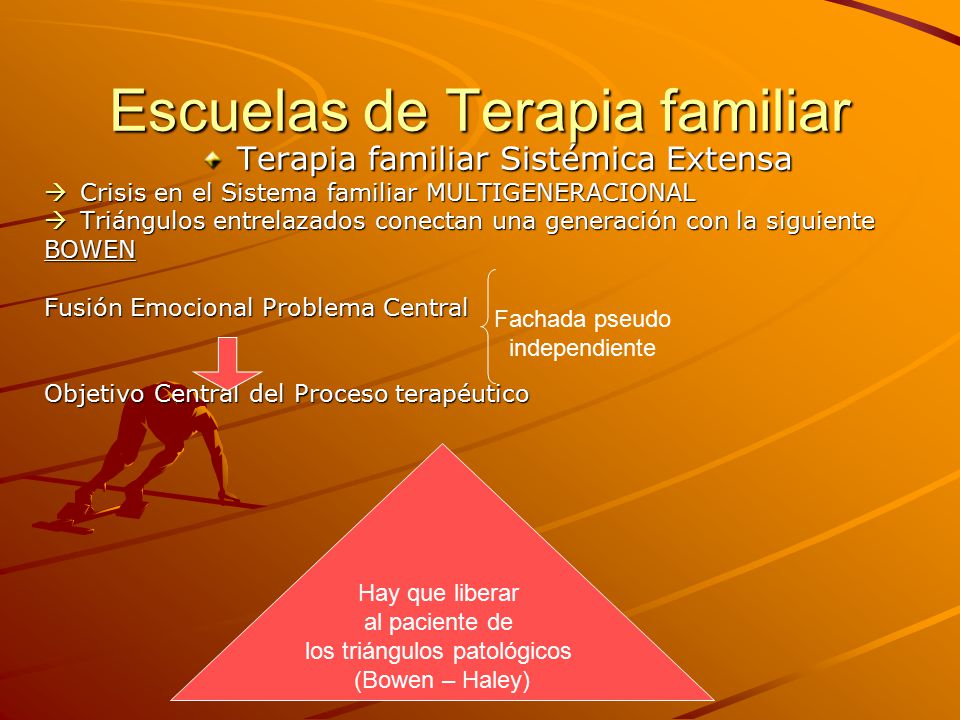 Escuelas de Terapia familiar

Terapia familiar Sistémica Extensa

→ Crisis en el Sistema familiar MULTIGENERACIONAL
→ Triángulos entrelazados conectan una generación con la siguiente
BOWEN

Fusión Emocional Problema Central

Fachada pseudo independiente

Objetivo Central del Proceso terapéutico

Hay que liberar al paciente de los triángulos patológicos (Bowen – Haley)